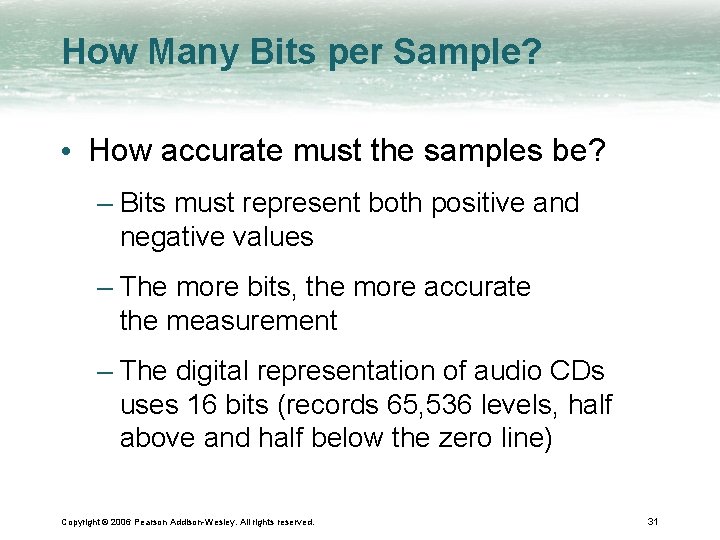 How Many Bits per Sample?

• How accurate must the samples be?

– Bits must represent both positive and negative values

– The more bits, the more accurate the measurement

– The digital representation of audio CDs uses 16 bits (records 65,536 levels, half above and half below the zero line)

Copyright © 2006 Pearson Addison-Wesley. All rights reserved.

31